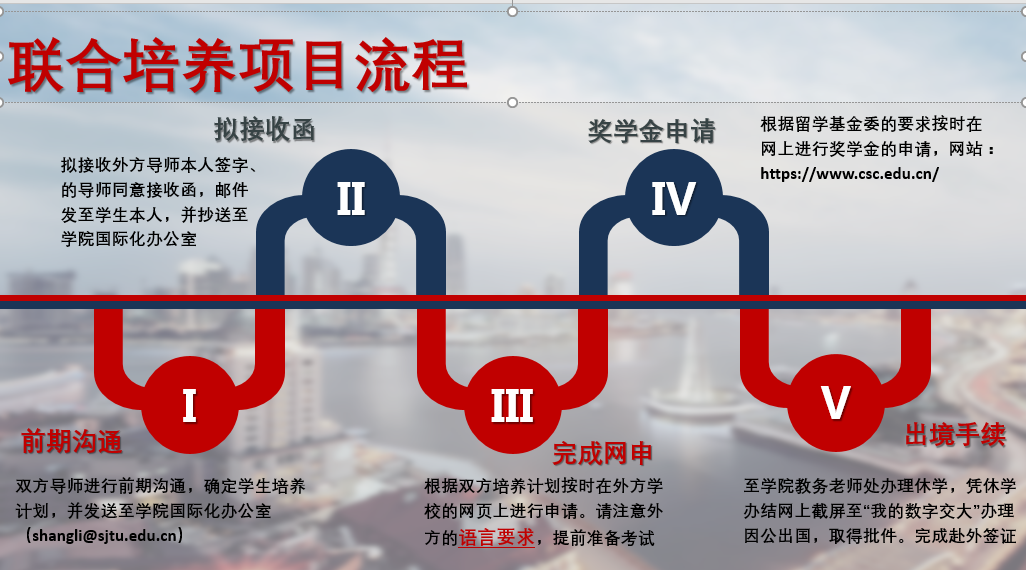 联合培养项目流程

拟接收函

拟接收外方导师本人签字、的导师同意接收函，邮件发至学生本人，并抄送至学院国际化办公室

II

奖学金申请

根据留学基金委的要求按时在网上进行奖学金的申请，网站：https://www.csc.edu.cn/

IV

I

前期沟通

双方导师进行前期沟通，确定学生培养计划，并发送至学院国际化办公室（shangli@sjtu.edu.cn）

III

完成网申

根据双方培养计划按时在外方学校的网页上进行申请。请注意外方的语言要求，提前准备考试

V

出境手续

至学院教务老师处办理休学，凭休学办结网上截屏至“我的数字交大”办理因公出国，取得批件。完成赴外签证